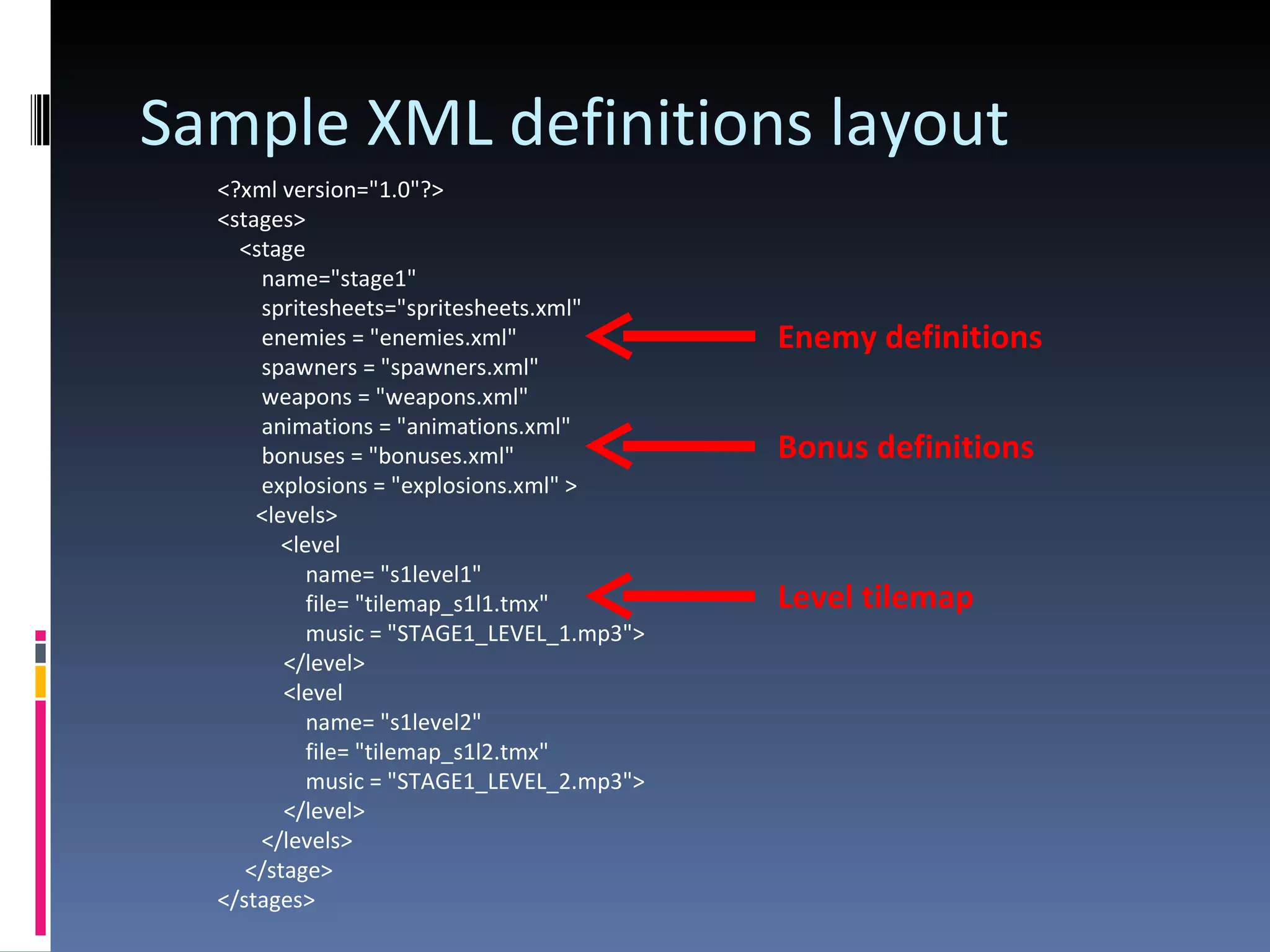 Sample XML definitions layout

<?xml version="1.0"?>
<stages>
<stage
name="stage1"
spritesheets="spritesheets.xml"
enemies = "enemies.xml"
spawners = "spawners.xml"
weapons = "weapons.xml"
animations = "animations.xml"
bonuses = "bonuses.xml"
explosions = "explosions.xml" >
<levels>
<level
name= "s1level1"
file= "tilemap_s1l1.tmx"
music = "STAGE1_LEVEL_1.mp3">
</level>
<level
name= "s1level2"
file= "tilemap_s1l2.tmx"
music = "STAGE1_LEVEL_2.mp3">
</level>
</levels>
</stage>
</stages>

Enemy definitions

Bonus definitions

Level tilemap